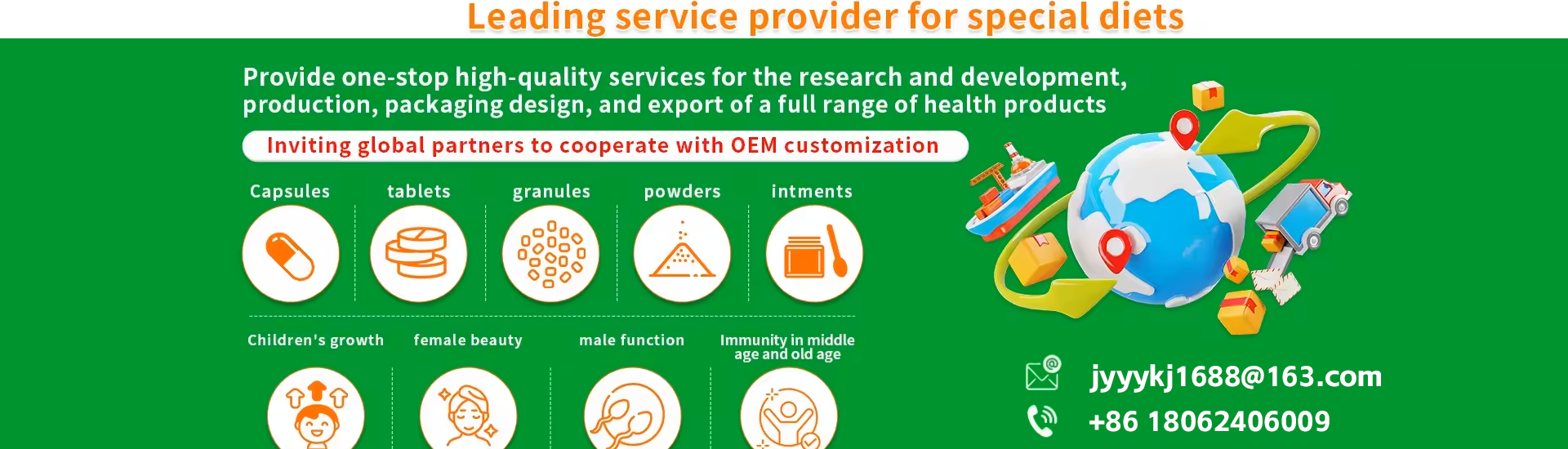 Leading service provider for special diets

Provide one-stop high-quality services for the research and development, production, packaging design, and export of a full range of health products

Inviting global partners to cooperate with OEM customization

Capsules

tablets

granules

powders

intments

Children's growth

female beauty

male function

Immunity in middle age and old age

jyyykj1688@163.com

+86 18062406009